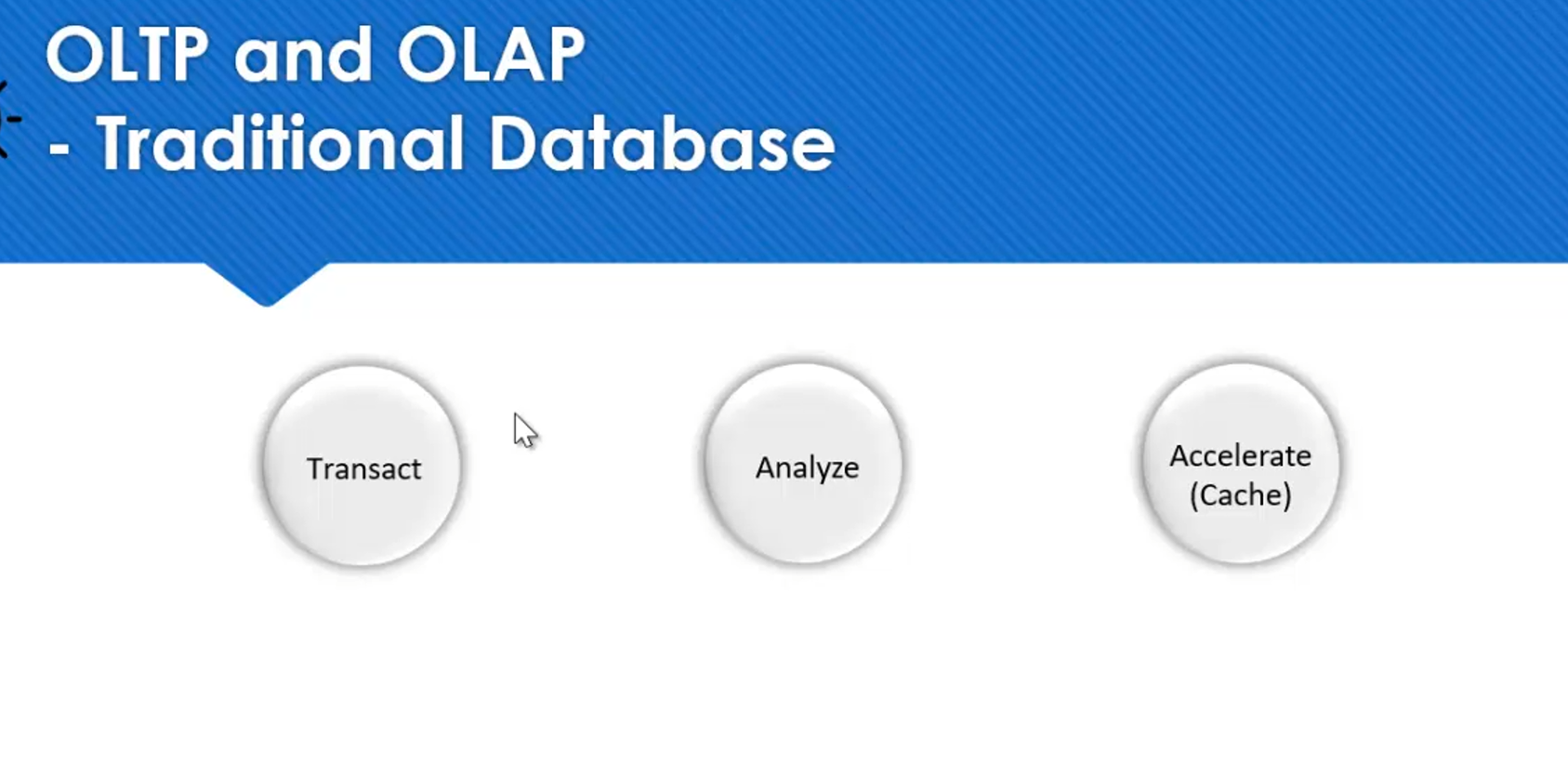 OLTP and OLAP
- Traditional Database

Transact

Analyze

Accelerate
(Cache)